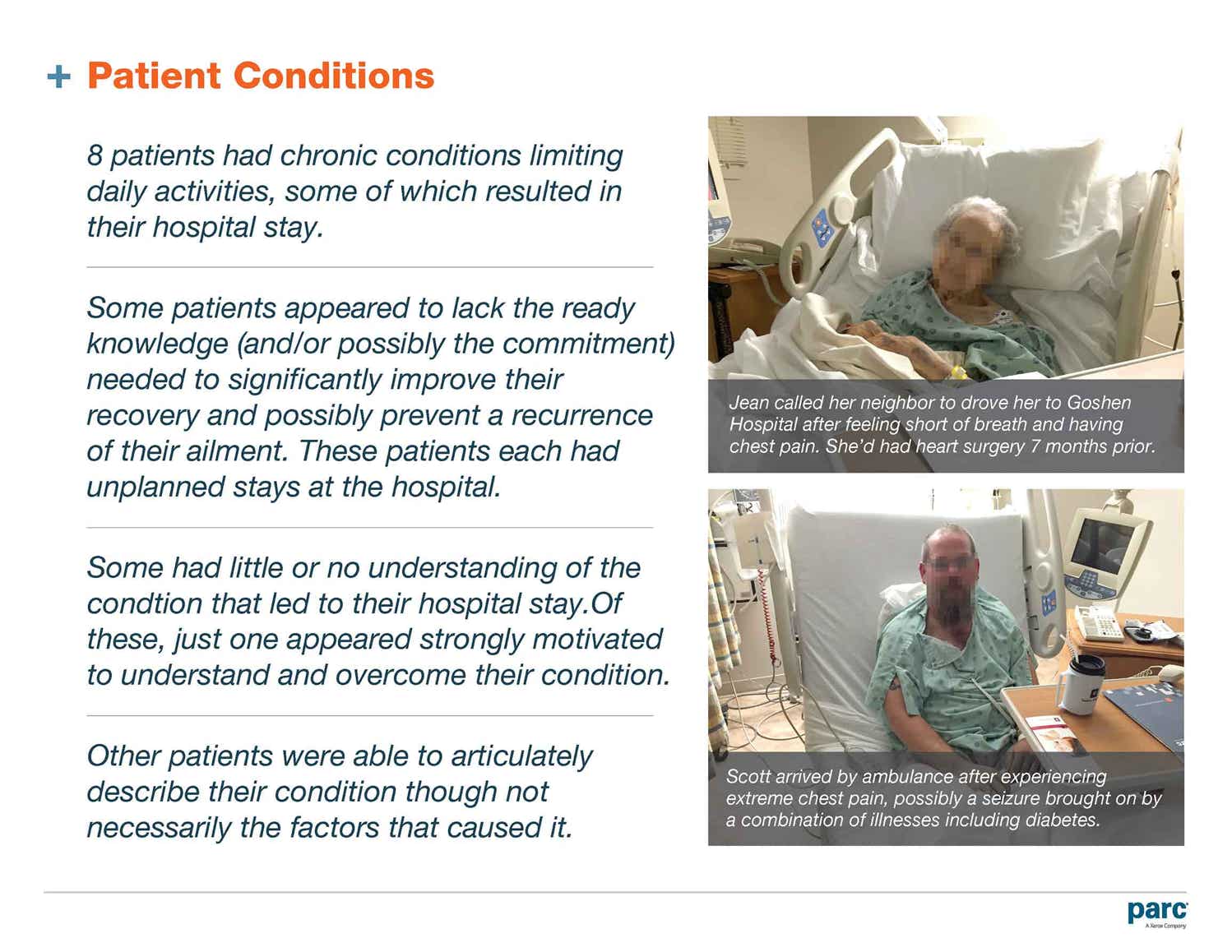 + Patient Conditions

8 patients had chronic conditions limiting daily activities, some of which resulted in their hospital stay.

Some patients appeared to lack the ready knowledge (and/or possibly the commitment) needed to significantly improve their recovery and possibly prevent a recurrence of their ailment. These patients each had unplanned stays at the hospital.

Some had little or no understanding of the condtion that led to their hospital stay.Of these, just one appeared strongly motivated to understand and overcome their condition.

Other patients were able to articulately describe their condition though not necessarily the factors that caused it.

Jean called her neighbor to drove her to Goshen Hospital after feeling short of breath and having chest pain. She'd had heart surgery 7 months prior.

Scott arrived by ambulance after experiencing extreme chest pain, possibly a seizure brought on by a combination of illnesses including diabetes.

parc
A Xerox Company